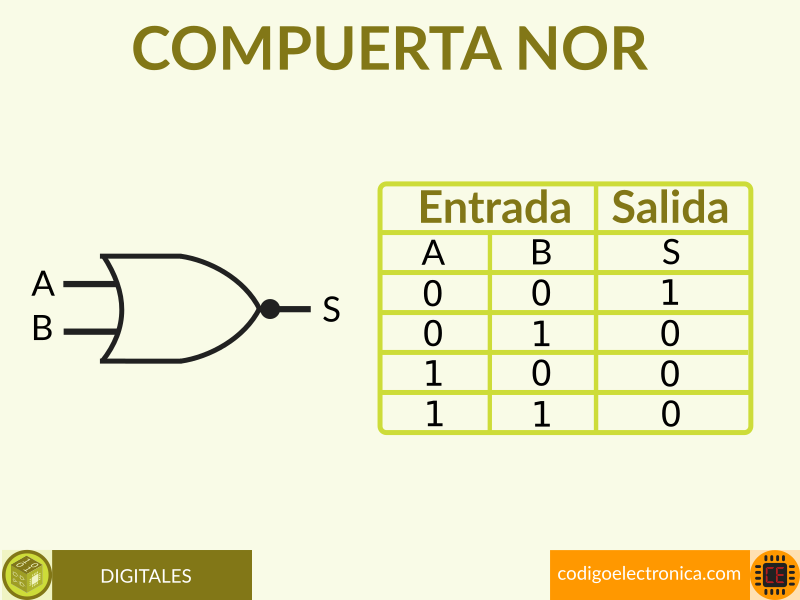 COMPUERTA NOR

A
B
S

| Entrada | | Salida |
|---|---|---|
| A | B | S |
| 0 | 0 | 1 |
| 0 | 1 | 0 |
| 1 | 0 | 0 |
| 1 | 1 | 0 |

DIGITALES

codigoelectronica.com

CE